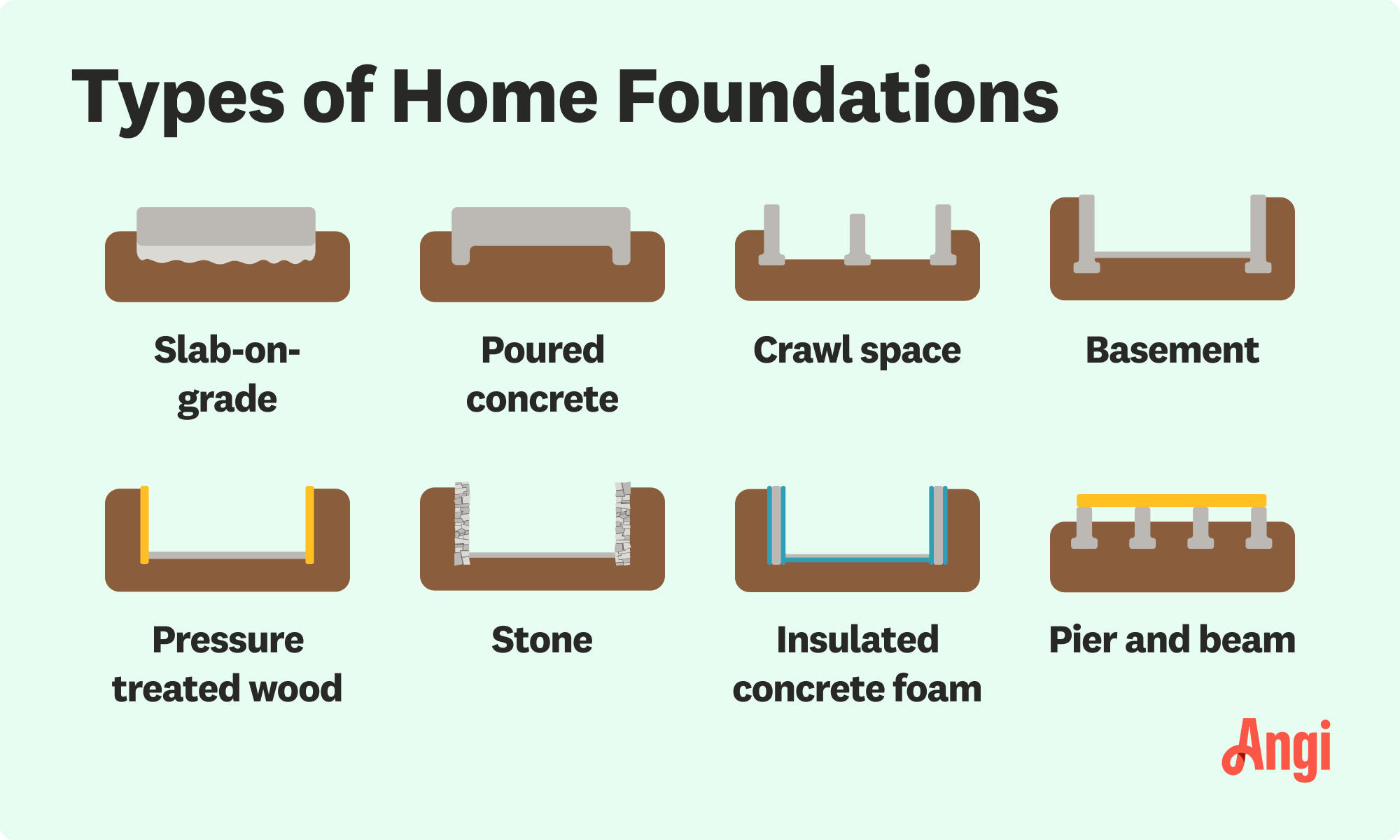 Types of Home Foundations

Slab-on-grade

Poured concrete

Crawl space

Basement

Pressure treated wood

Stone

Insulated concrete foam

Pier and beam

Angi